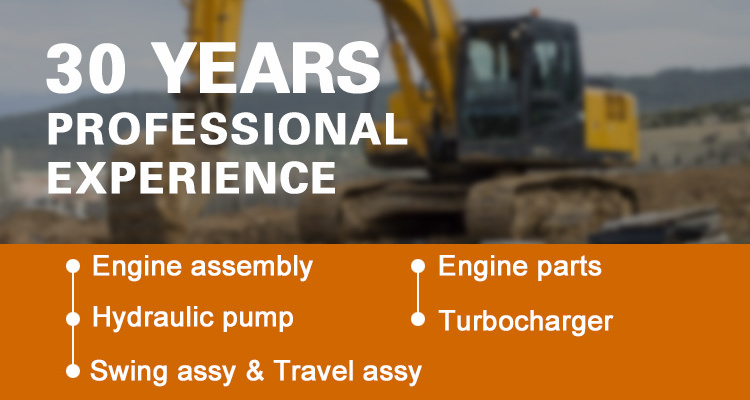 30 YEARS
PROFESSIONAL
EXPERIENCE

Engine assembly
Hydraulic pump
Swing assy & Travel assy

Engine parts
Turbocharger